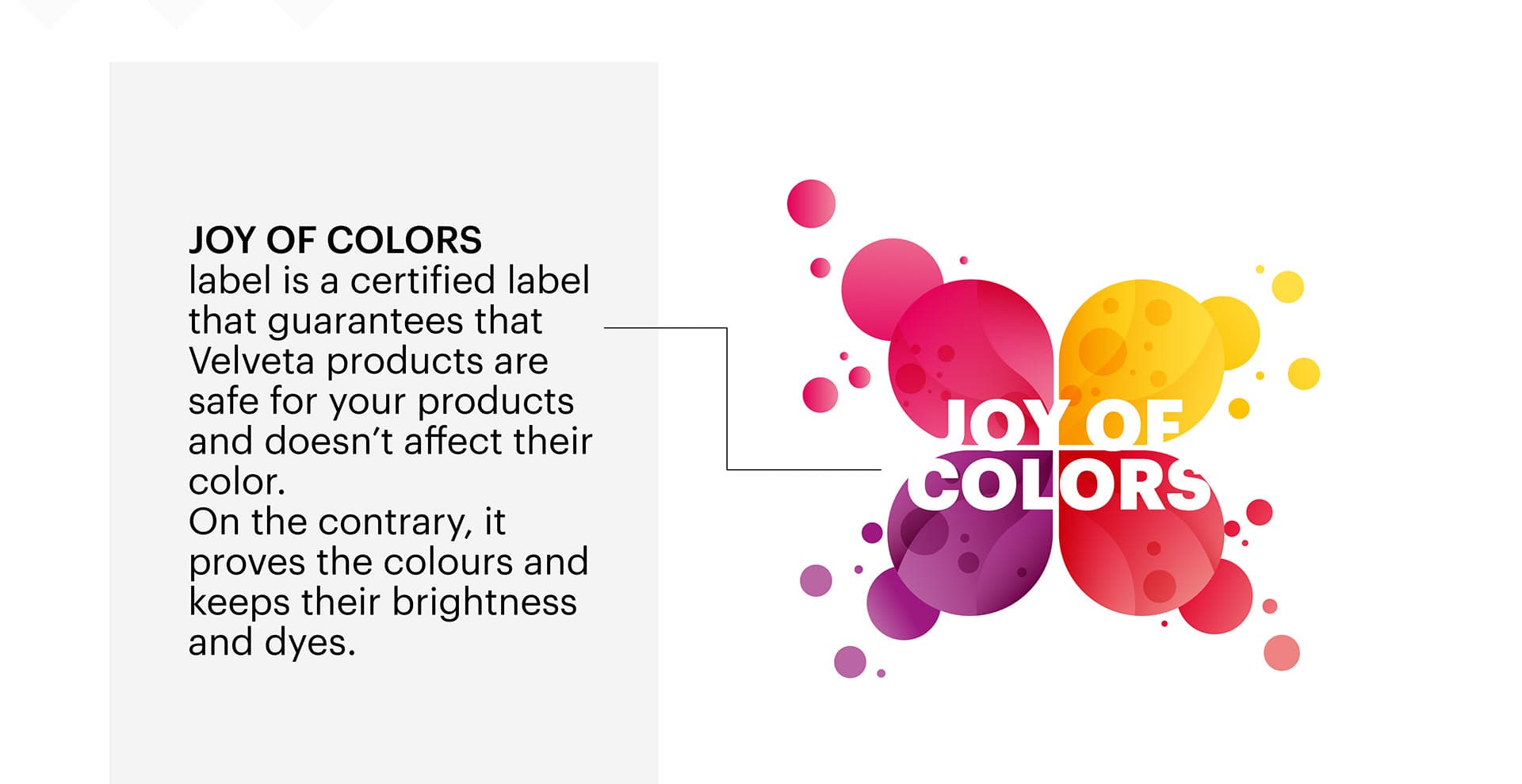 JOY OF COLORS
label is a certified label that guarantees that Velveta products are safe for your products and doesn't affect their color.
On the contrary, it proves the colours and keeps their brightness and dyes.

JOY OF
COLORS